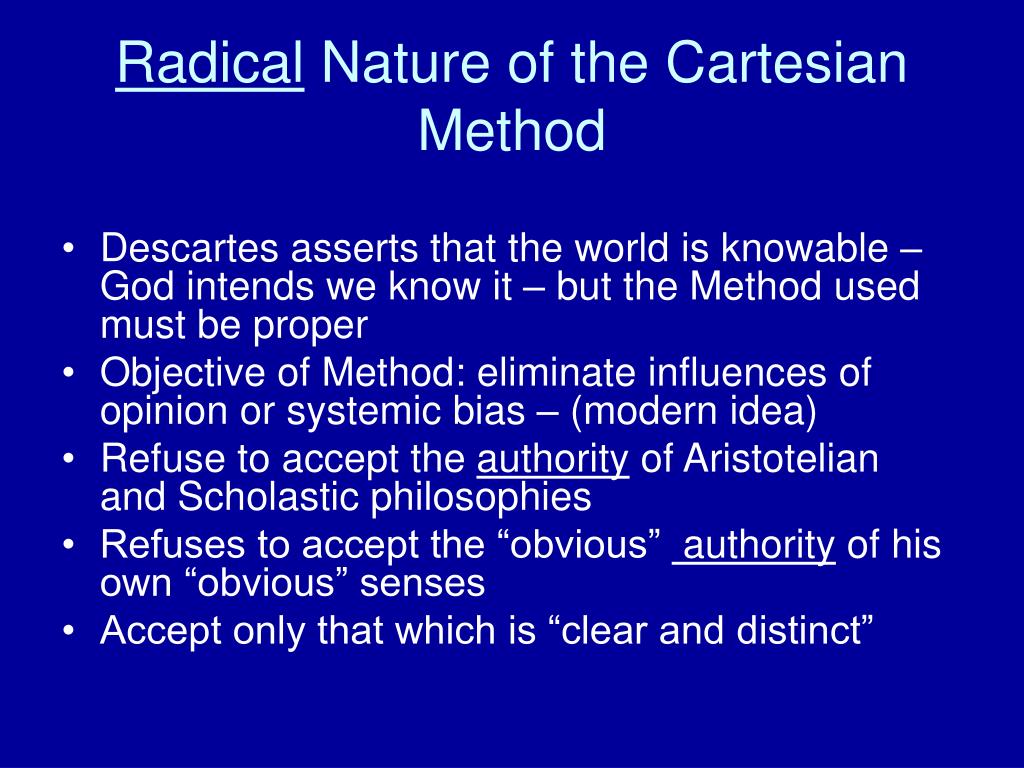 Radical Nature of the Cartesian Method

• Descartes asserts that the world is knowable – God intends we know it – but the Method used must be proper
• Objective of Method: eliminate influences of opinion or systemic bias – (modern idea)
• Refuse to accept the authority of Aristotelian and Scholastic philosophies
• Refuses to accept the “obvious” authority of his own “obvious” senses
• Accept only that which is “clear and distinct”